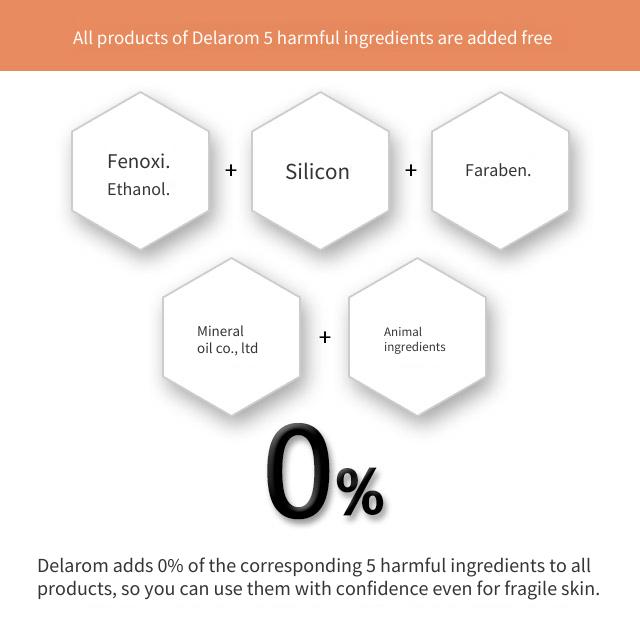 All products of Delarom 5 harmful ingredients are added free

Fenoxi.
Ethanol.

+

Silicon

+

Faraben.

Mineral
oil co., ltd

+

Animal
ingredients

0%

Delarom adds 0% of the corresponding 5 harmful ingredients to all products, so you can use them with confidence even for fragile skin.